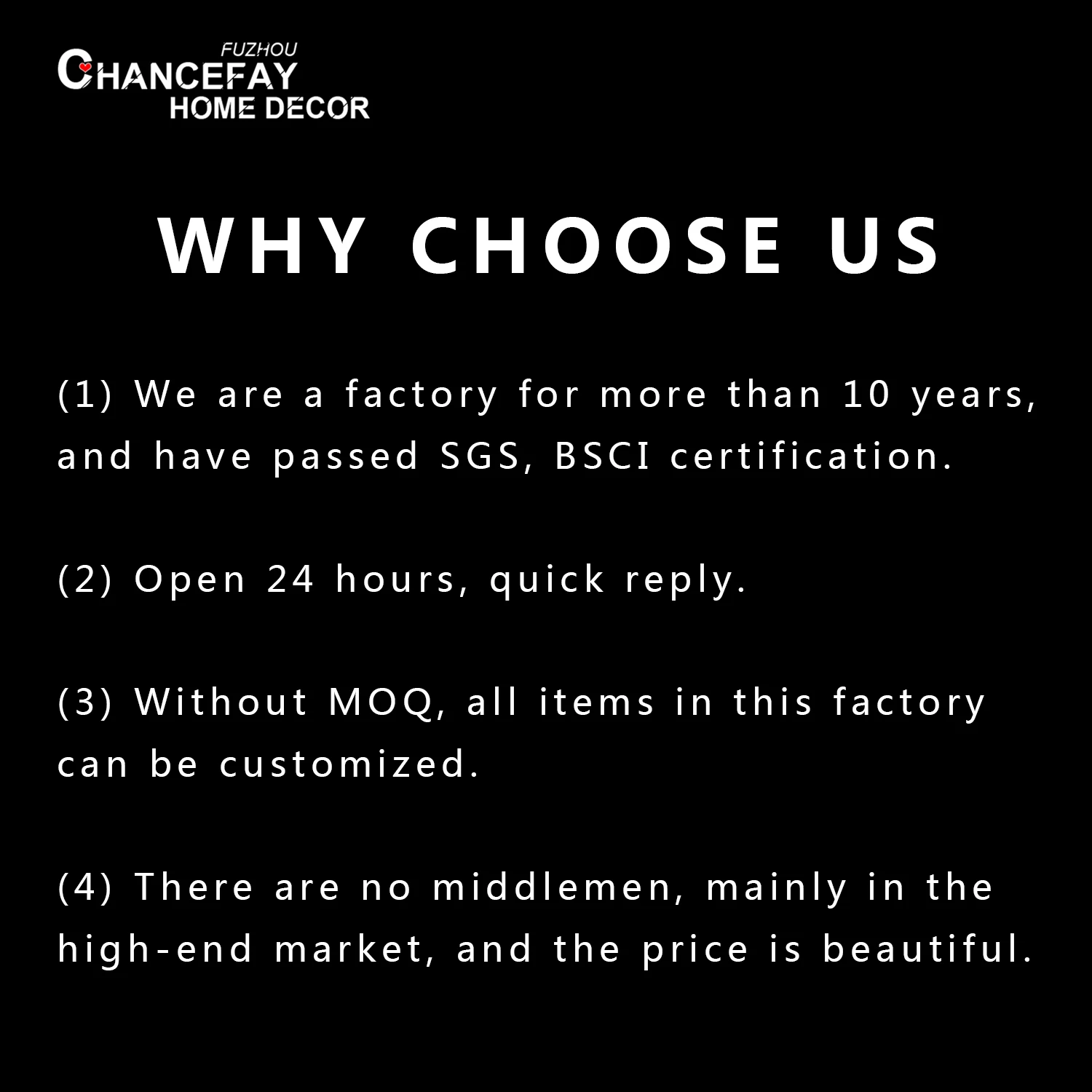 FUZHOU
CHANCEFAY
HOME DECOR

WHY CHOOSE US

(1) We are a factory for more than 10 years, and have passed SGS, BSCI certification.

(2) Open 24 hours, quick reply.

(3) Without MOQ, all items in this factory can be customized.

(4) There are no middlemen, mainly in the high-end market, and the price is beautiful.